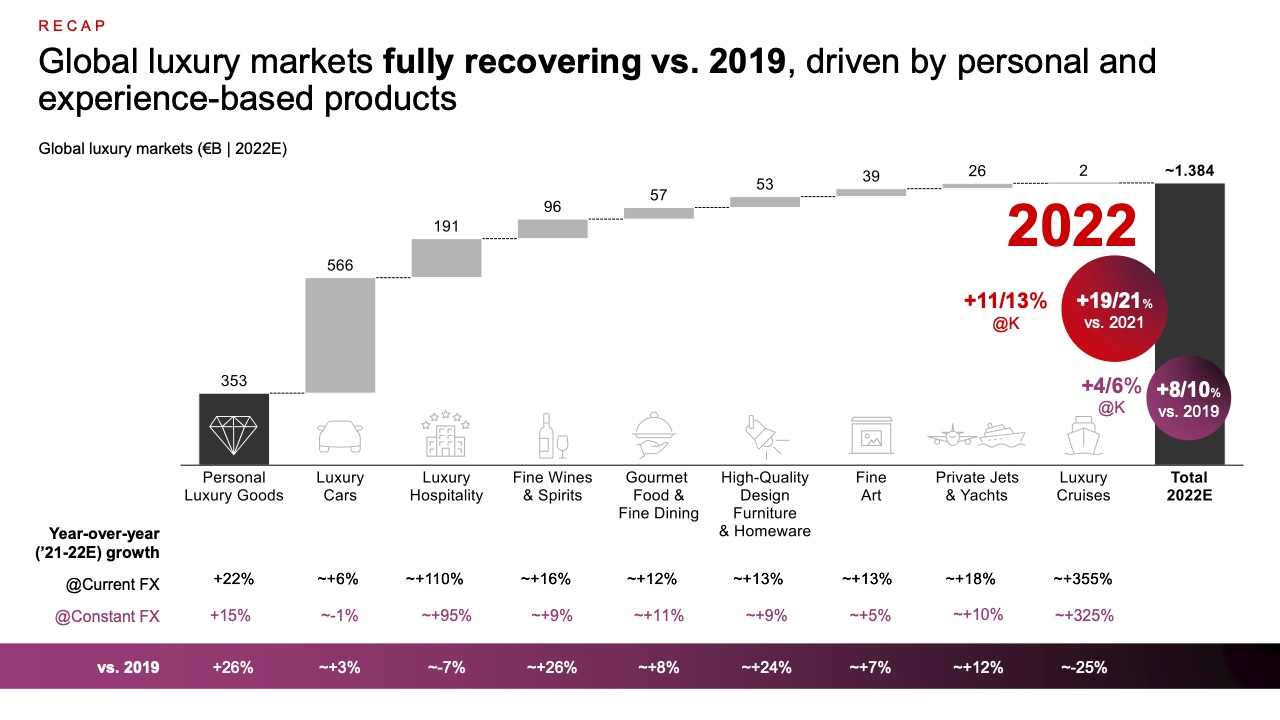 RECAP

Global luxury markets **fully recovering vs. 2019**, driven by personal and experience-based products

Global luxury markets (€B | 2022E)

353 566 191 96 57 53 39 26 2 ~1.384

2022

+11/13% @K

+19/21% vs. 2021

+4/6% @K

+8/10% vs. 2019

| | Personal Luxury Goods | Luxury Cars | Luxury Hospitality | Fine Wines & Spirits | Gourmet Food & Fine Dining | High-Quality Design Furniture & Homeware | Fine Art | Private Jets & Yachts | Luxury Cruises | Total 2022E |
|---|---|---|---|---|---|---|---|---|---|---|
| Year-over-year ('21-22E) growth | | | | | | | | | | |
| @Current FX | +22% | ~+6% | ~+110% | ~+16% | ~+12% | ~+13% | ~+13% | ~+18% | ~+355% | |
| @Constant FX | +15% | ~-1% | ~+95% | ~+9% | ~+11% | ~+9% | ~+5% | ~+10% | ~+325% | |
| vs. 2019 | +26% | ~+3% | ~-7% | ~+26% | ~+8% | ~+24% | ~+7% | ~+12% | ~-25% | |